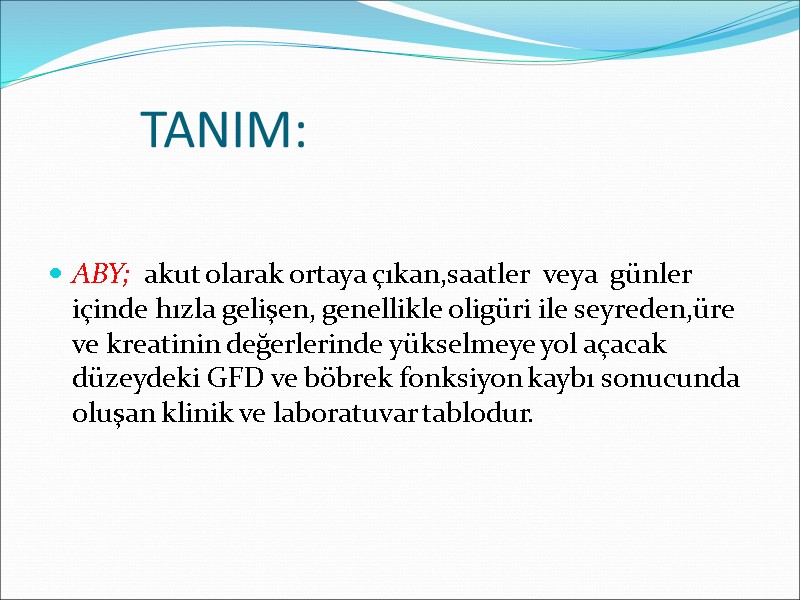 TANIM:

ABY; akut olarak ortaya çıkan,saatler veya günler içinde hızla gelişen, genellikle oligüri ile seyreden,üre ve kreatinin değerlerinde yükselmeye yol açacak düzeydeki GFD ve böbrek fonksiyon kaybı sonucunda oluşan klinik ve laboratuvar tablodur.